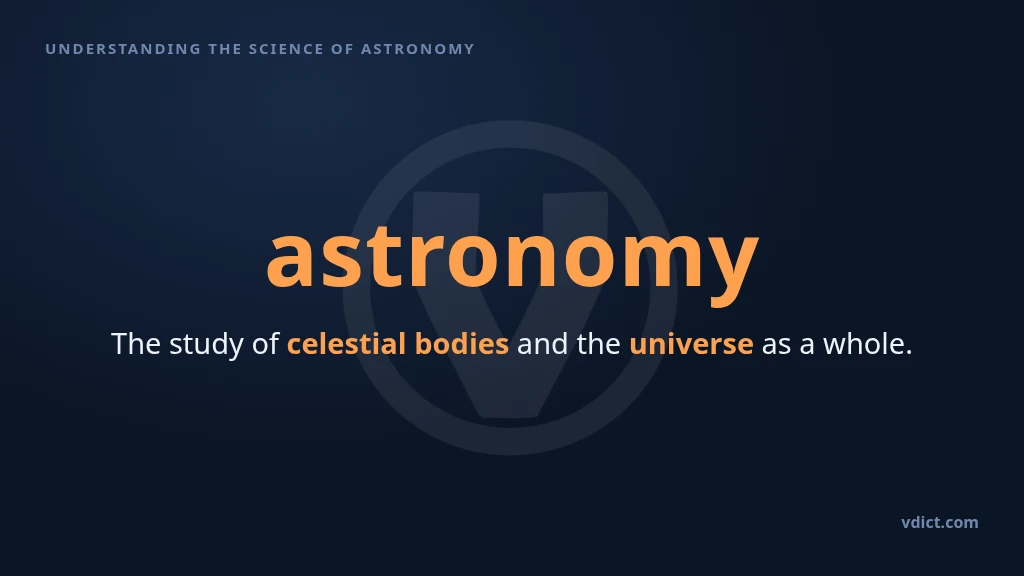 UNDERSTANDING THE SCIENCE OF ASTRONOMY

astronomy

The study of celestial bodies and the universe as a whole.

vdict.com